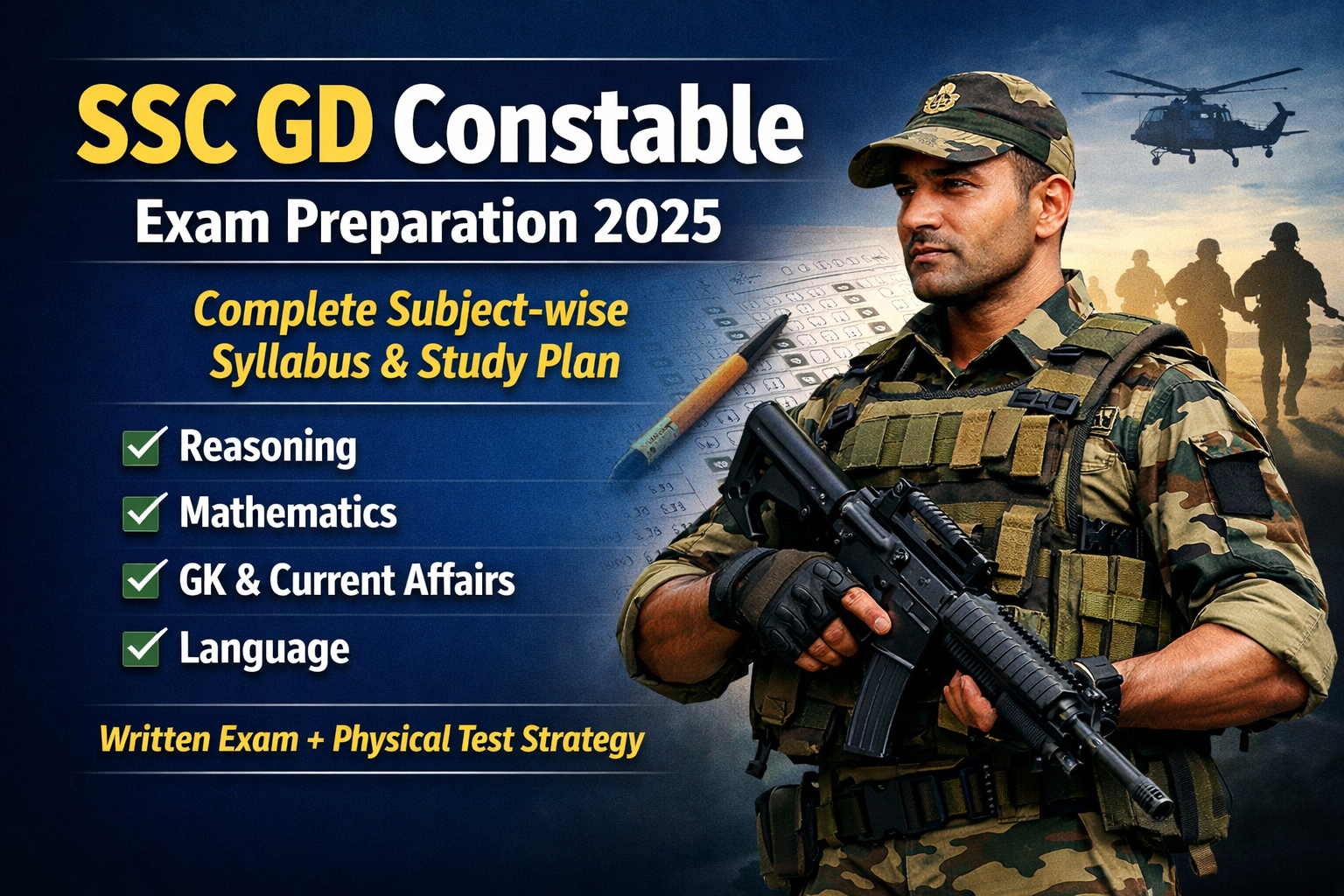 SSC GD Constable
Exam Preparation 2025

Complete Subject-wise Syllabus & Study Plan

Reasoning
Mathematics
GK & Current Affairs
Language

Written Exam + Physical Test Strategy